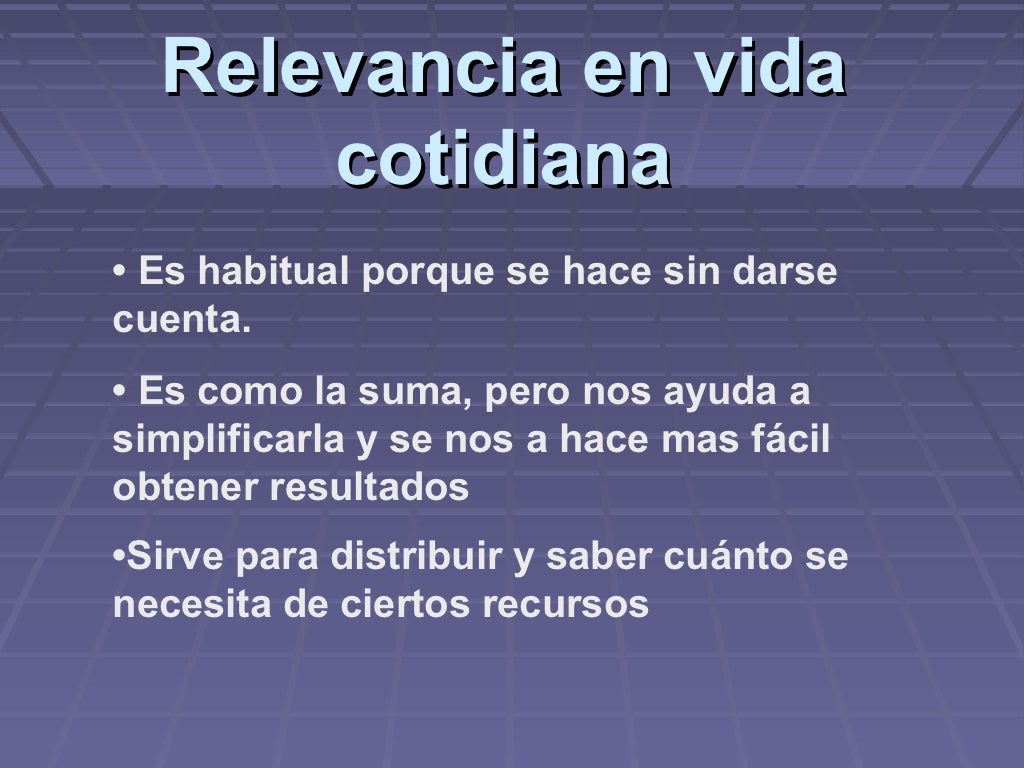 Relevancia en vida cotidiana

• Es habitual porque se hace sin darse cuenta.

• Es como la suma, pero nos ayuda a simplificarla y se nos a hace mas fácil obtener resultados

•Sirve para distribuir y saber cuánto se necesita de ciertos recursos